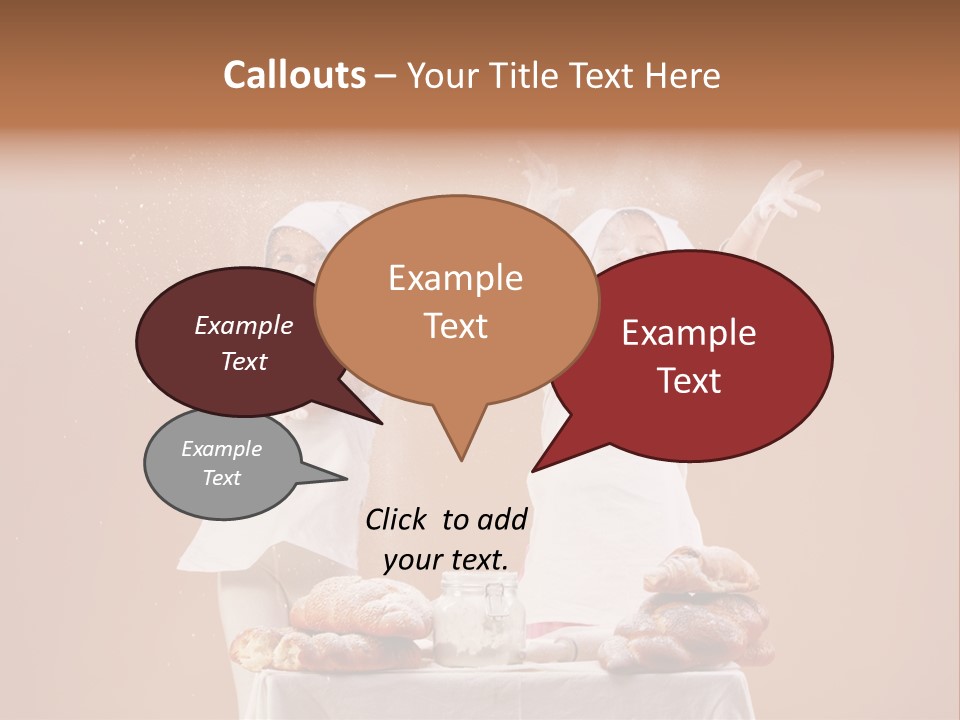 Callouts – Your Title Text Here

Example Text

Example Text

Example Text

Example Text

Click to add your text.